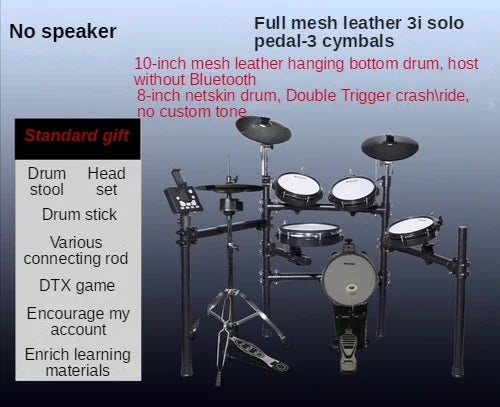 No speaker

Full mesh leather 3i solo pedal-3 cymbals

10-inch mesh leather hanging bottom drum, host without Bluetooth
8-inch netskin drum, Double Trigger crash\ride, no custom tone

Standard gift

Drum stool

Head set

Drum stick

Various connecting rod

DTX game

Encourage my account

Enrich learning materials